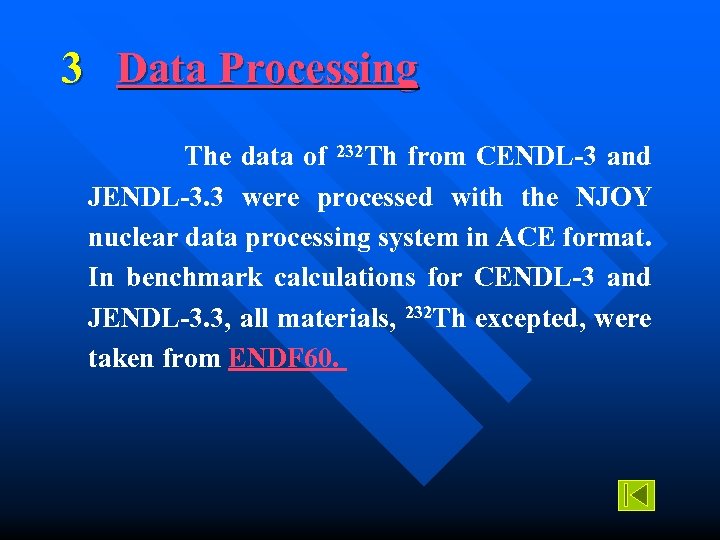 3 Data Processing

The data of $^{232}$Th from CENDL-3 and JENDL-3.3 were processed with the NJOY nuclear data processing system in ACE format. In benchmark calculations for CENDL-3 and JENDL-3.3, all materials, $^{232}$Th excepted, were taken from ENDF60.